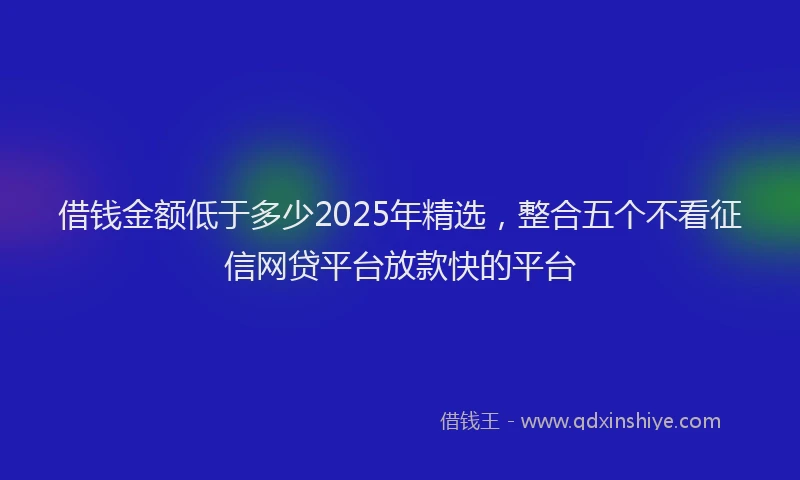 借钱金额低于多少2025年精选，整合五个不看征信网贷平台放款快的平台

借钱王 - www.qdxinshiye.com